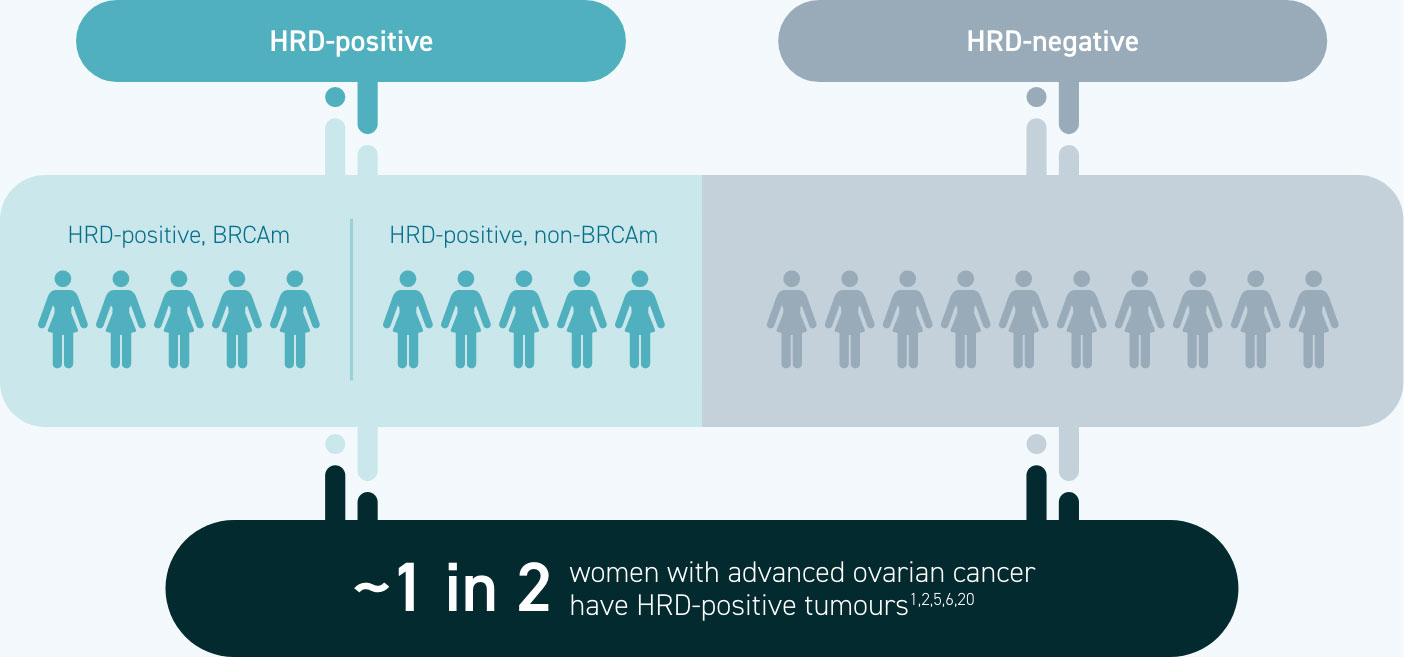 HRD-positive

HRD-negative

HRD-positive, BRCAm

HRD-positive, non-BRCAm

~1 in 2 women with advanced ovarian cancer have HRD-positive tumours$^{1,2,5,6,20}$